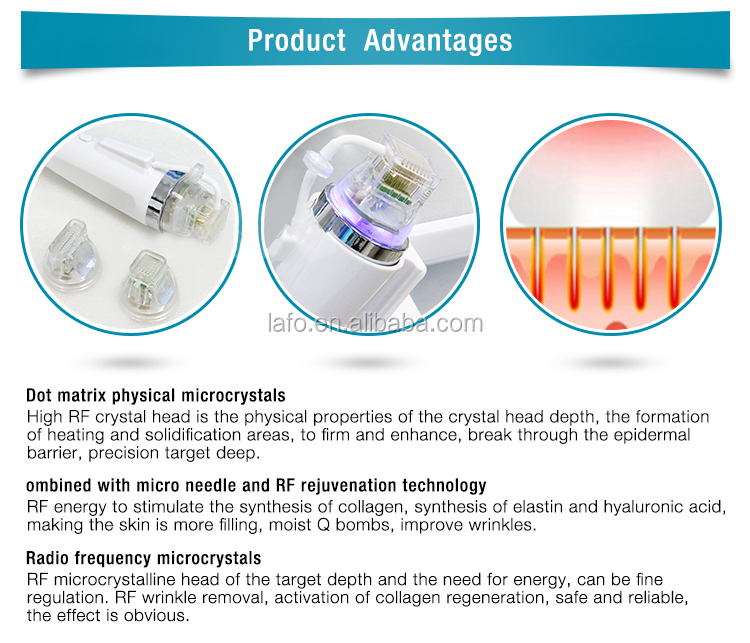 Product Advantages

lafo.en.alibaba.com

Dot matrix physical microcrystals
High RF crystal head is the physical properties of the crystal head depth, the formation of heating and solidification areas, to firm and enhance, break through the epidermal barrier, precision target deep.

ombined with micro needle and RF rejuvenation technology
RF energy to stimulate the synthesis of collagen, synthesis of elastin and hyaluronic acid, making the skin is more filling, moist Q bombs, improve wrinkles.

Radio frequency microcrystals
RF microcrystalline head of the target depth and the need for energy, can be fine regulation. RF wrinkle removal, activation of collagen regeneration, safe and reliable, the effect is obvious.